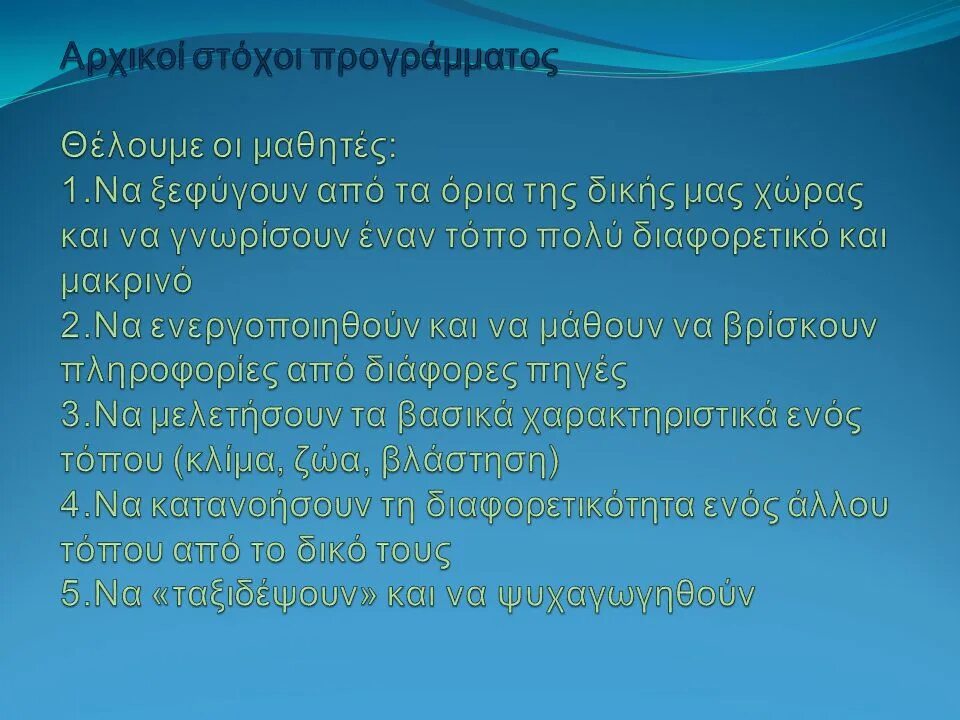 Αρχικοί στόχοι προγράμματος

Θέλουμε οι μαθητές:
1.Να ξεφύγουν από τα όρια της δικής μας χώρας και να γνωρίσουν έναν τόπο πολύ διαφορετικό και μακρινό
2.Να ενεργοποιηθούν και να μάθουν να βρίσκουν πληροφορίες από διάφορες πηγές
3.Να μελετήσουν τα βασικά χαρακτηριστικά ενός τόπου (κλίμα, ζώα, βλάστηση)
4.Να κατανοήσουν τη διαφορετικότητα ενός άλλου τόπου από το δικό τους
5.Να «ταξιδέψουν» και να ψυχαγωγηθούν